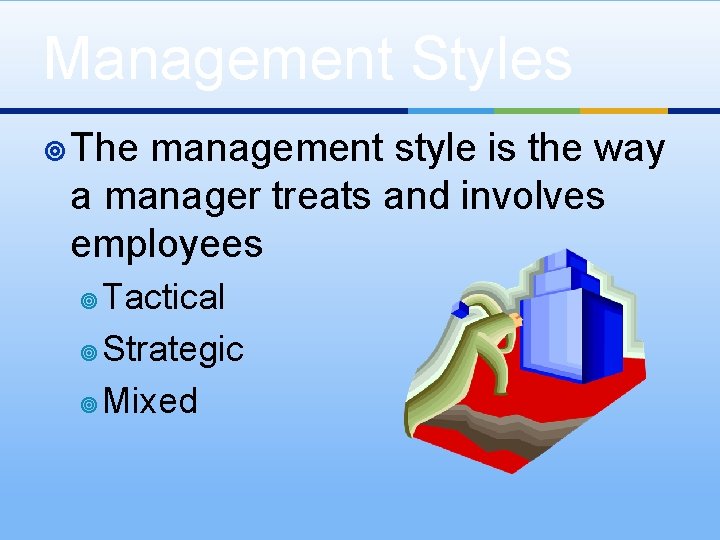 Management Styles

The management style is the way a manager treats and involves employees

Tactical

Strategic

Mixed